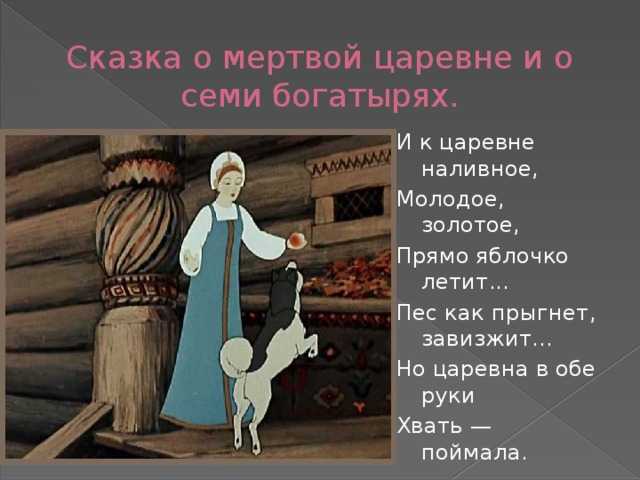 Сказка о мертвой царевне и о семи богатырях.

И к царевне наливное,
Молодое, золотое,
Прямо яблочко летит...
Пес как прыгнет, завизжит...
Но царевна в обе руки
Хвать — поймала.